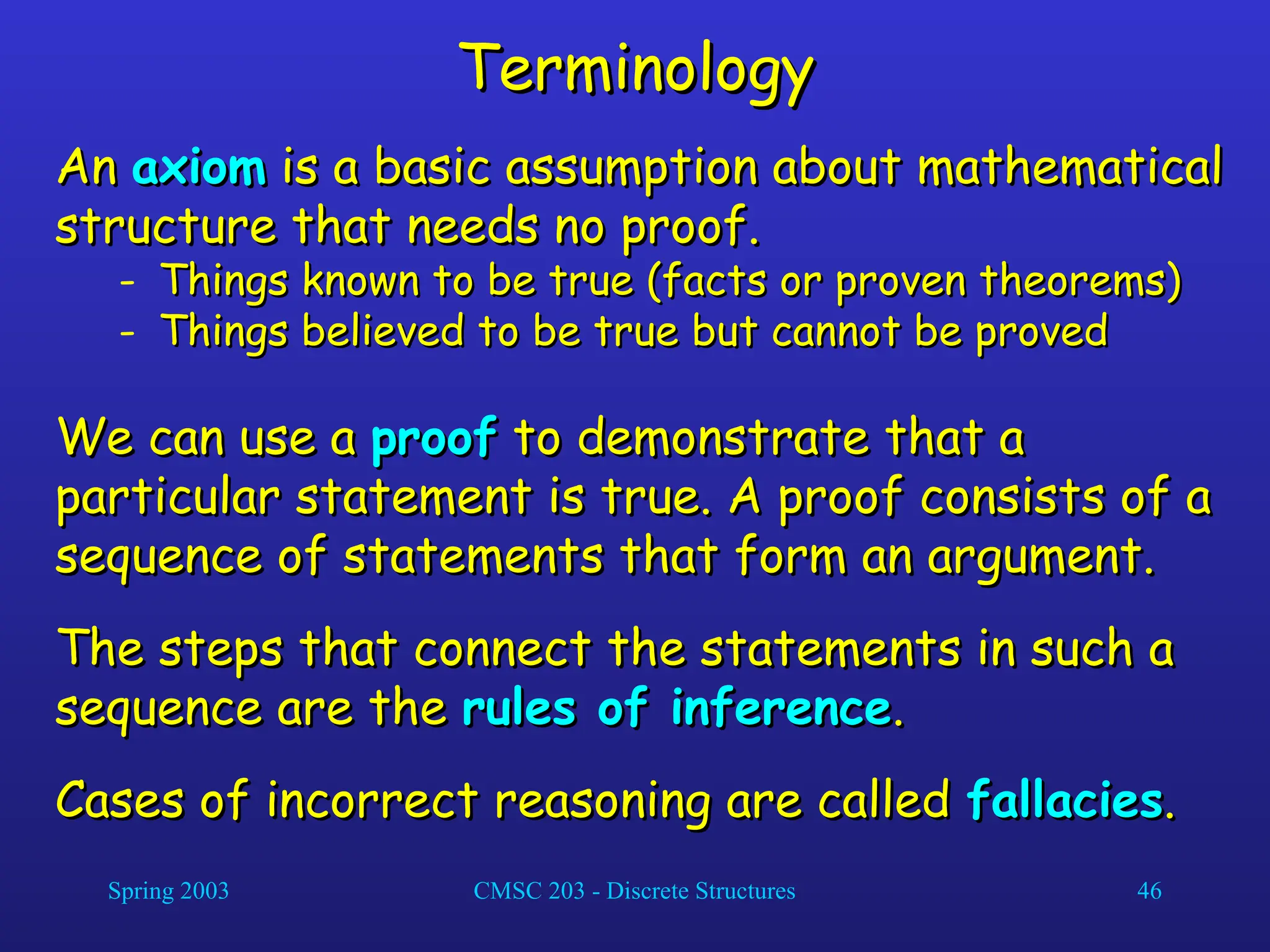 Terminology

An axiom is a basic assumption about mathematical structure that needs no proof.

- Things known to be true (facts or proven theorems)
- Things believed to be true but cannot be proved

We can use a proof to demonstrate that a particular statement is true. A proof consists of a sequence of statements that form an argument.

The steps that connect the statements in such a sequence are the rules of inference.

Cases of incorrect reasoning are called fallacies.

Spring 2003

CMSC 203 - Discrete Structures

46